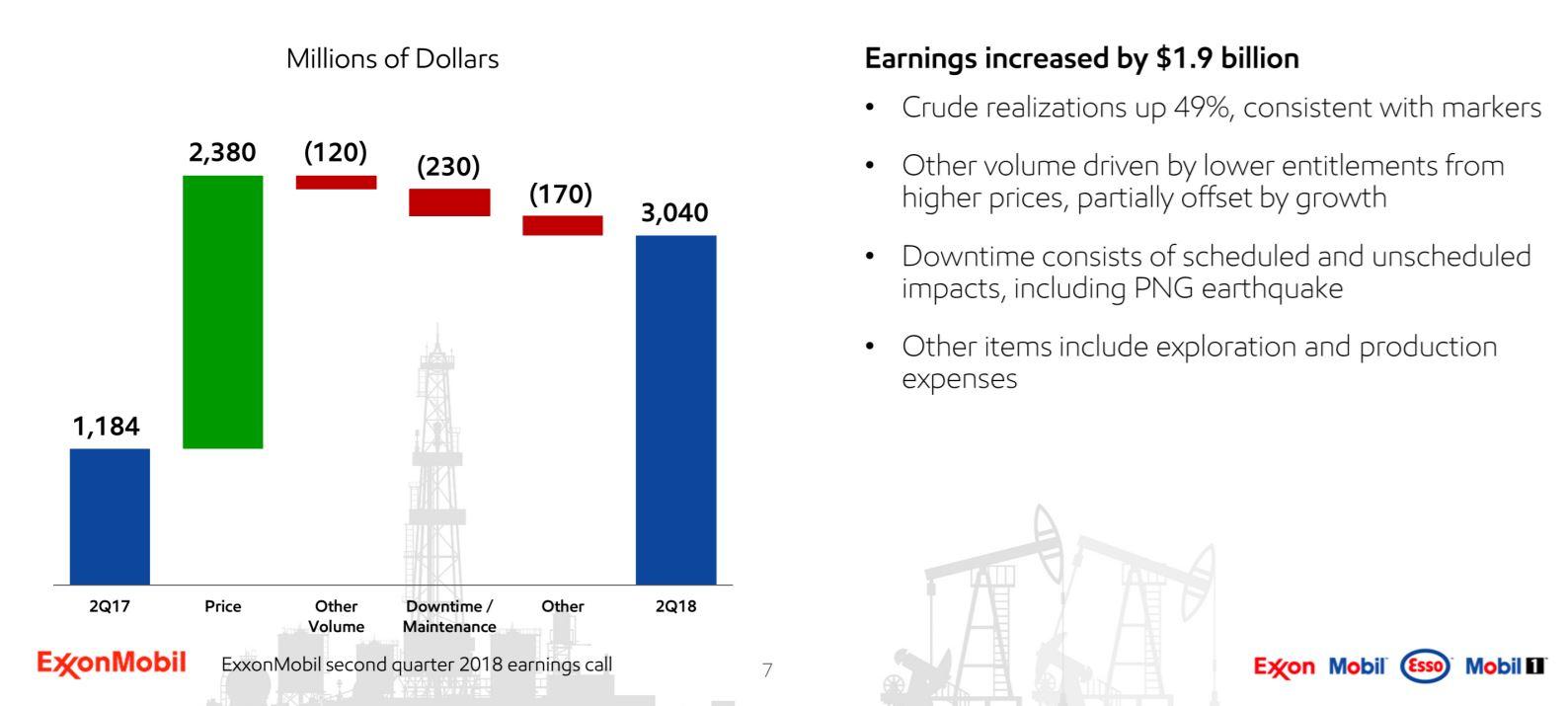 Millions of Dollars

1,184
2,380
(120)
(230)
(170)
3,040

2Q17
Price
Other Volume
Downtime / Maintenance
Other
2Q18

Earnings increased by $1.9 billion

• Crude realizations up 49%, consistent with markers

• Other volume driven by lower entitlements from higher prices, partially offset by growth

• Downtime consists of scheduled and unscheduled impacts, including PNG earthquake

• Other items include exploration and production expenses

ExxonMobil

ExxonMobil second quarter 2018 earnings call

7

Exxon Mobil Esso Mobil 1